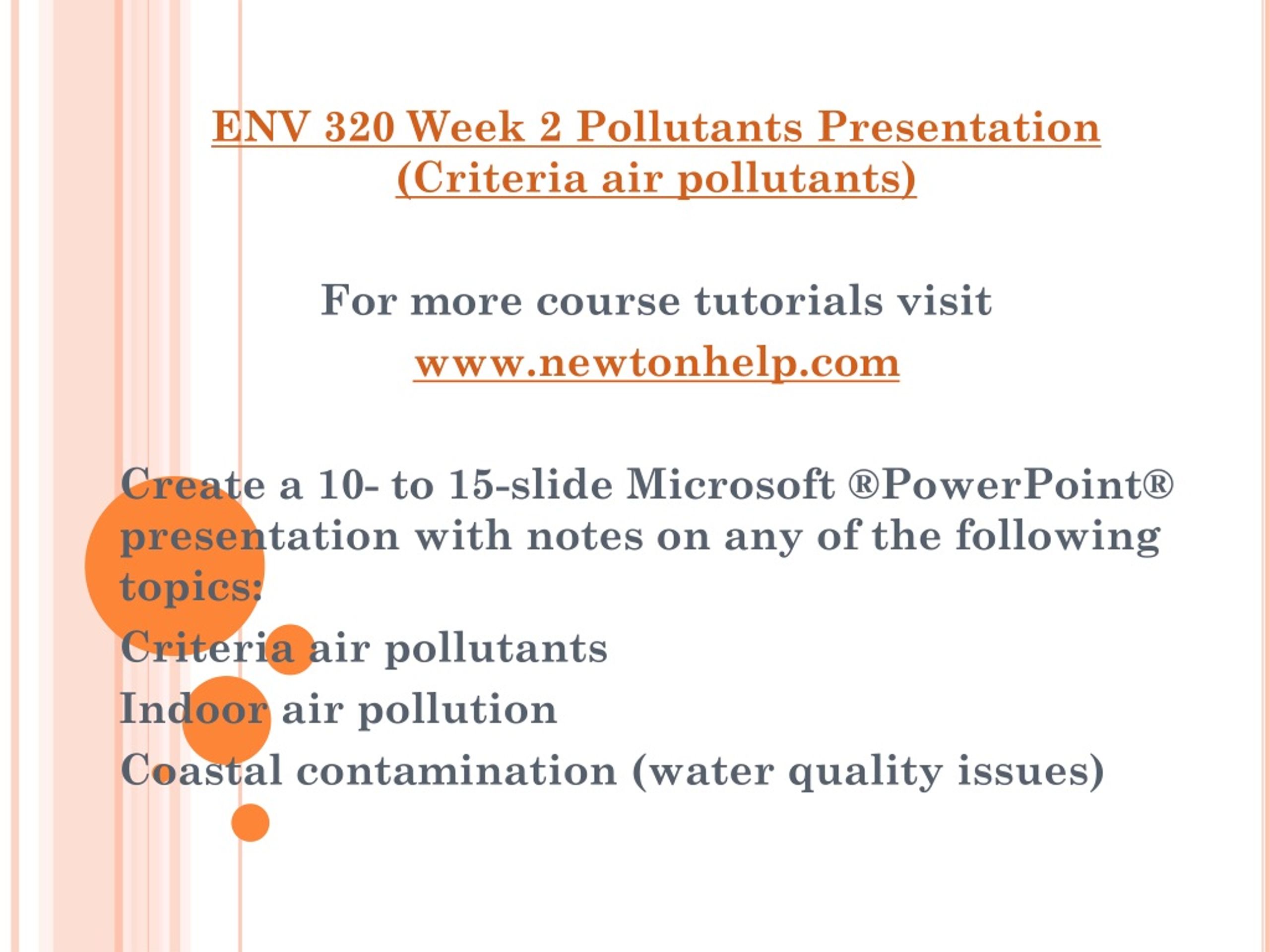 ENV 320 Week 2 Pollutants Presentation (Criteria air pollutants)

For more course tutorials visit

www.newtonhelp.com

Create a 10- to 15-slide Microsoft ®PowerPoint® presentation with notes on any of the following topics:

Criteria air pollutants

Indoor air pollution

Coastal contamination (water quality issues)